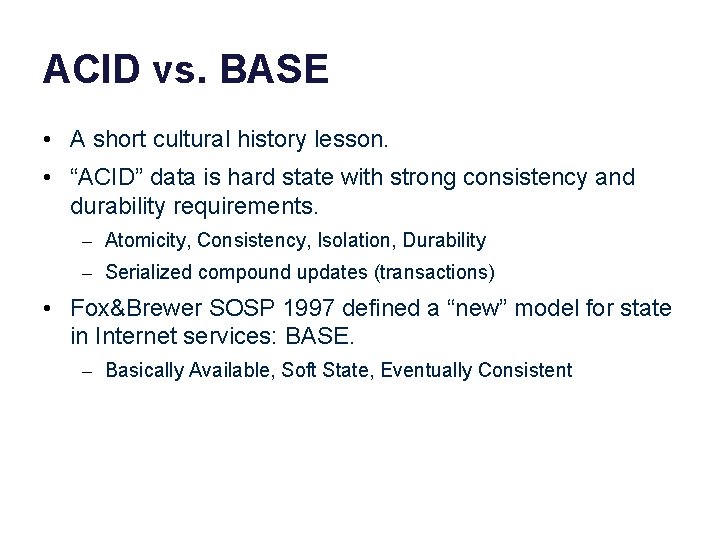 ACID vs. BASE

• A short cultural history lesson.
• “ACID” data is hard state with strong consistency and durability requirements.
– Atomicity, Consistency, Isolation, Durability
– Serialized compound updates (transactions)
• Fox&Brewer SOSP 1997 defined a “new” model for state in Internet services: BASE.
– Basically Available, Soft State, Eventually Consistent